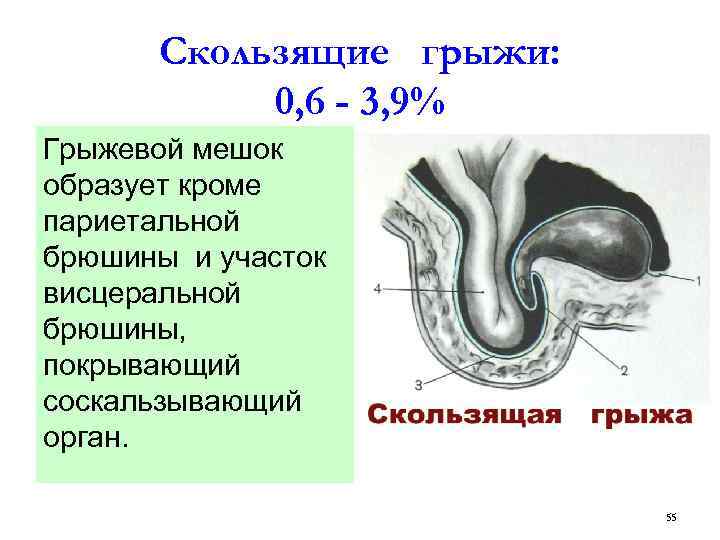 Скользящие грыжи:
0,6 - 3,9%

Грыжевой мешок образует кроме париетальной брюшины и участок висцеральной брюшины, покрывающий соскальзывающий орган.

4
1
2
3

Скользящая грыжа

55